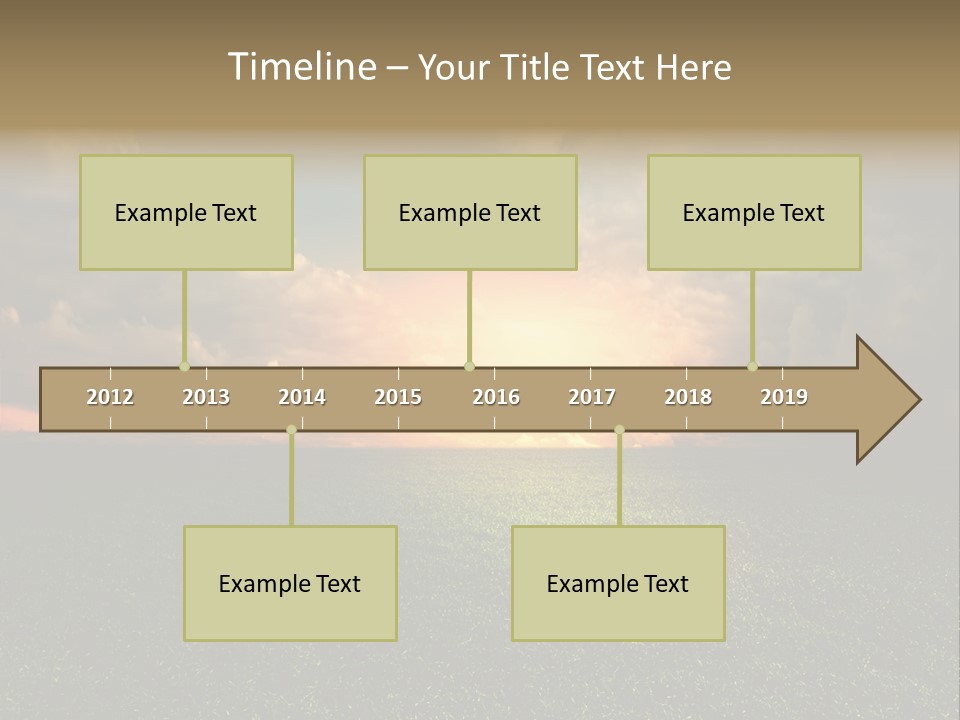 Timeline – Your Title Text Here

Example Text

Example Text

Example Text

2012 2013 2014 2015 2016 2017 2018 2019

Example Text

Example Text